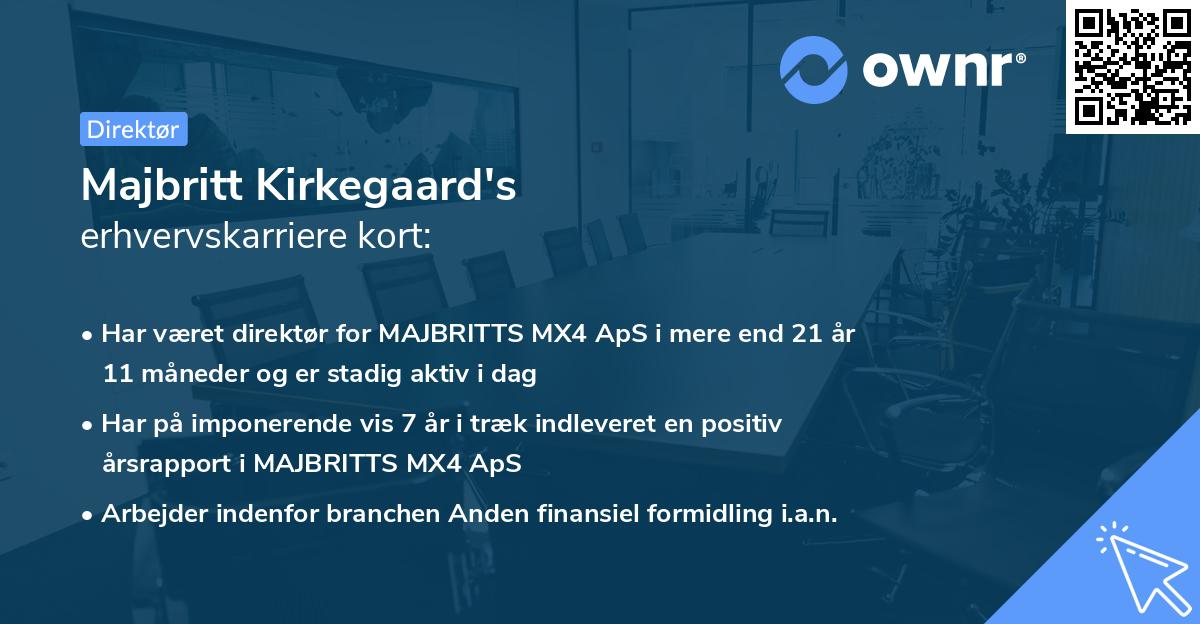 ownr®

Direktør

Majbritt Kirkegaard's
erhvervskarriere kort:

• Har været direktør for MAJBRITTS MX4 ApS i mere end 21 år 11 måneder og er stadig aktiv i dag

• Har på imponerende vis 7 år i træk indleveret en positiv årsrapport i MAJBRITTS MX4 ApS

• Arbejder indenfor branchen Anden finansiel formidling i.a.n.